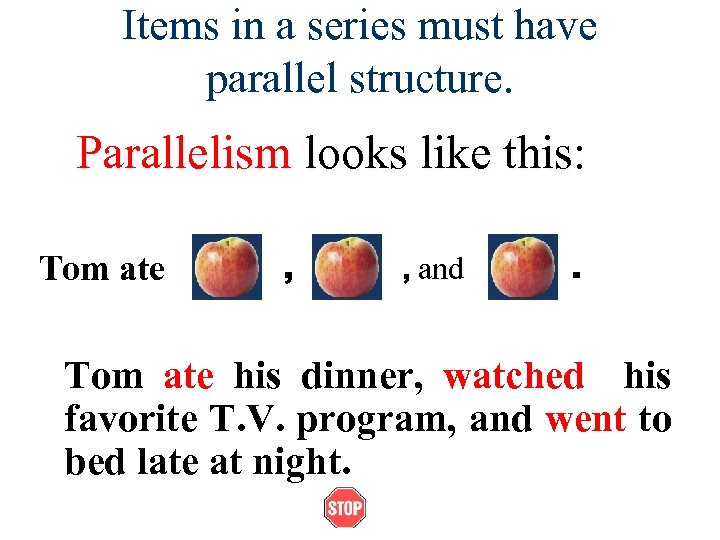 Items in a series must have parallel structure.

Parallelism looks like this:

Tom ate , , and .

Tom ate his dinner, watched his favorite T.V. program, and went to bed late at night.

STOP